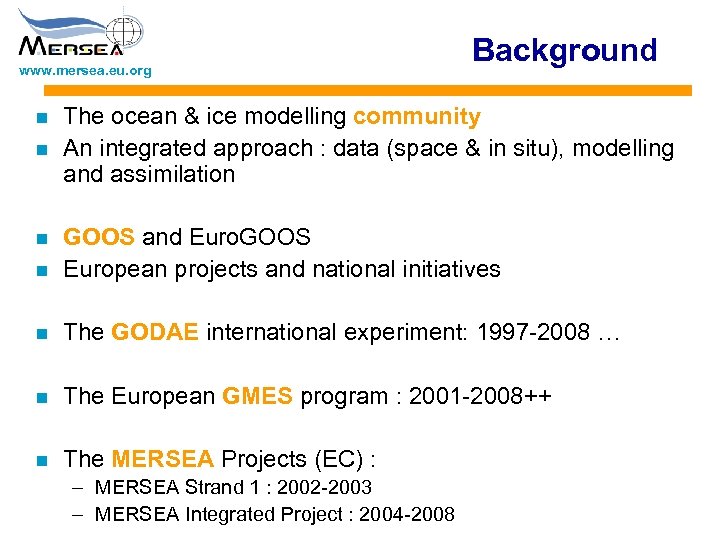 MERSEA
www.mersea.eu.org

Background

- The ocean & ice modelling community
- An integrated approach : data (space & in situ), modelling and assimilation

- GOOS and EuroGOOS
- European projects and national initiatives

- The GODAE international experiment: 1997-2008 …

- The European GMES program : 2001-2008++

- The MERSEA Projects (EC) :
  – MERSEA Strand 1 : 2002-2003
  – MERSEA Integrated Project : 2004-2008